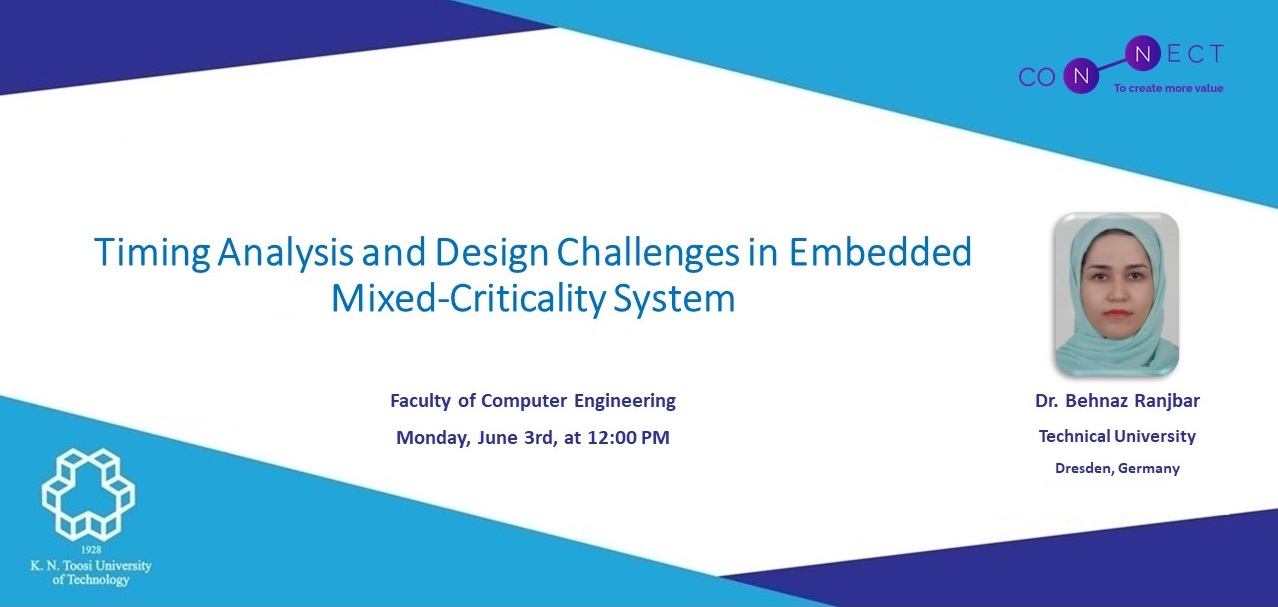 CONNECT
To create more value

Timing Analysis and Design Challenges in Embedded Mixed-Criticality System

Faculty of Computer Engineering

Monday, June 3rd, at 12:00 PM

Dr. Behnaz Ranjbar

Technical University

Dresden, Germany

1928
K. N. Toosi University of Technology